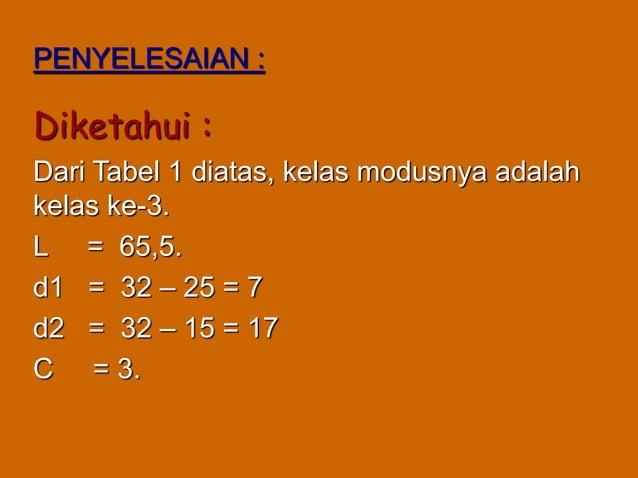 PENYELESAIAN :

Diketahui :

Dari Tabel 1 diatas, kelas modusnya adalah kelas ke-3.

L = 65,5.

d1 = 32 – 25 = 7

d2 = 32 – 15 = 17

C = 3.